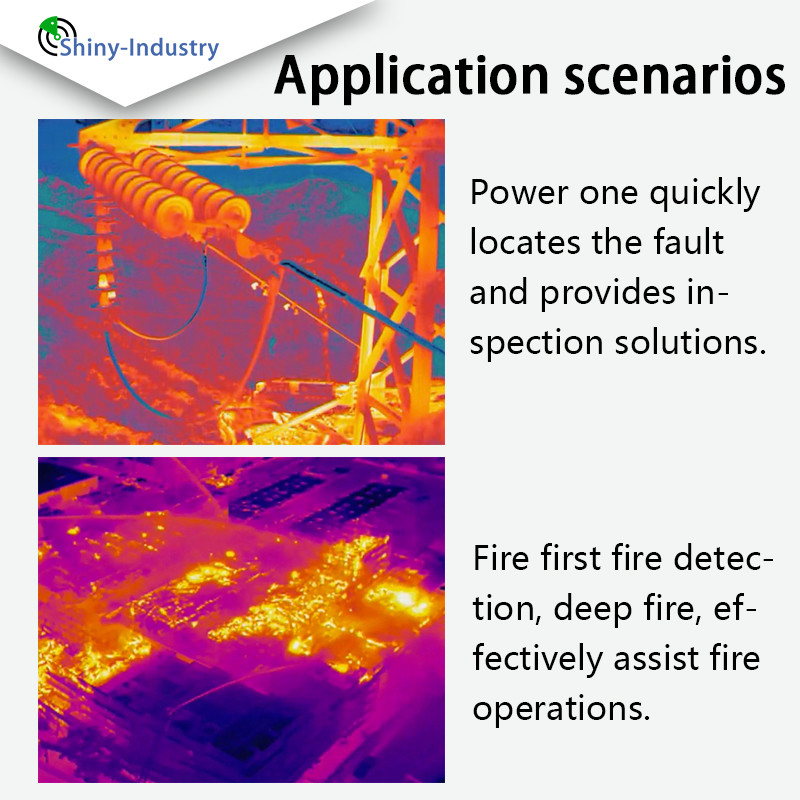 Shiny-Industry

Application scenarios

Power one quickly locates the fault and provides inspection solutions.

Fire first fire detection, deep fire, effectively assist fire operations.